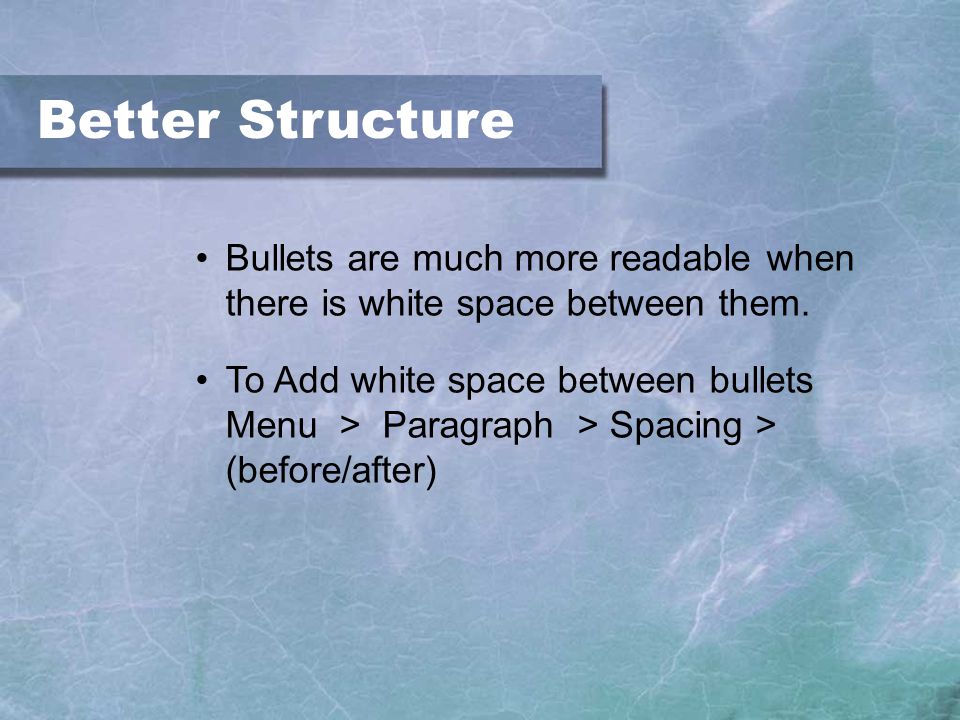 Better Structure

• Bullets are much more readable when there is white space between them.

• To Add white space between bullets Menu > Paragraph > Spacing > (before/after)